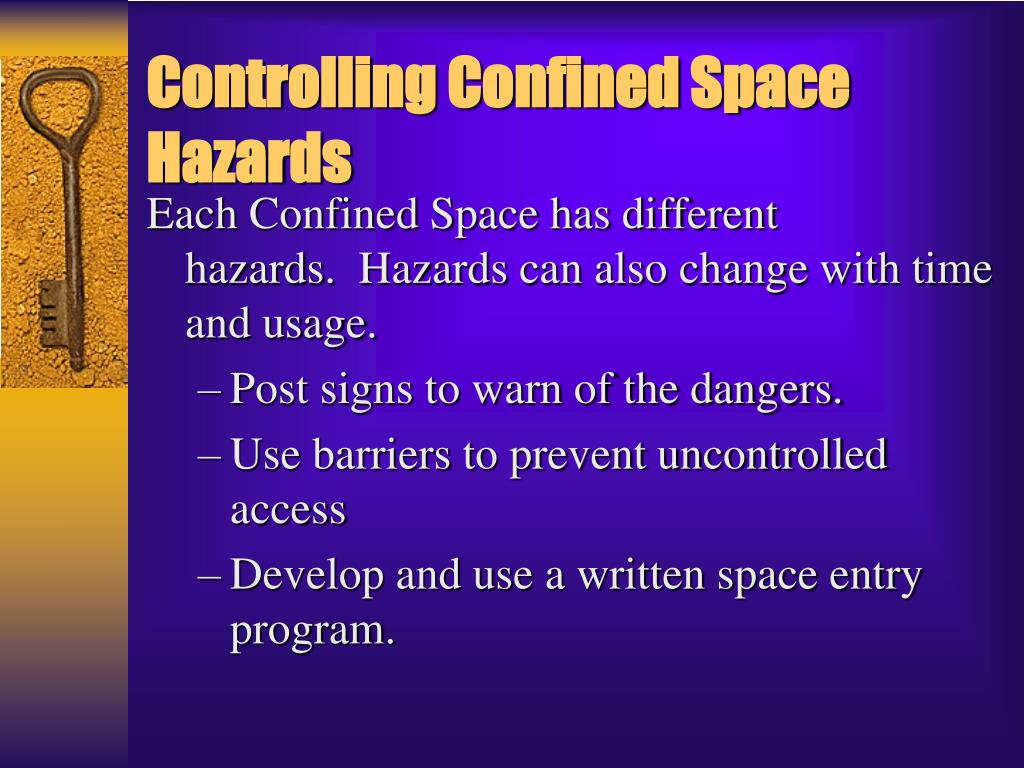 Controlling Confined Space Hazards

Each Confined Space has different hazards.  Hazards can also change with time and usage.

– Post signs to warn of the dangers.
– Use barriers to prevent uncontrolled access
– Develop and use a written space entry program.